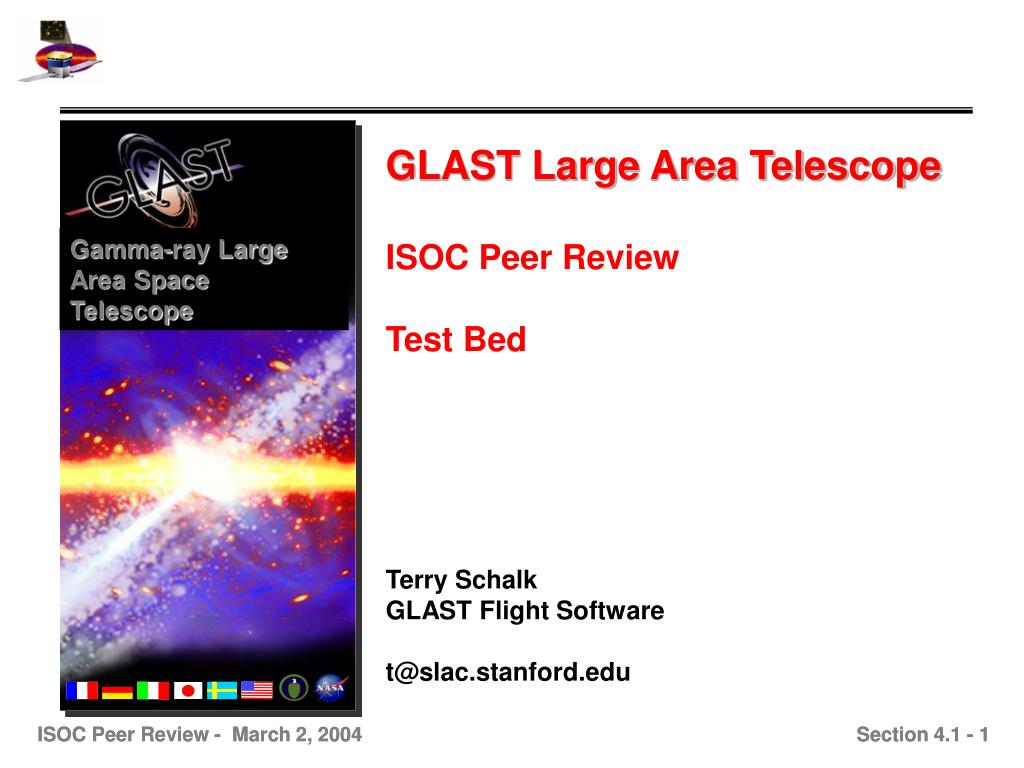 GLAST

Gamma-ray Large Area Space Telescope

NASA

GLAST Large Area Telescope

ISOC Peer Review

Test Bed

Terry Schalk
GLAST Flight Software

t@slac.stanford.edu

ISOC Peer Review - March 2, 2004

Section 4.1 - 1